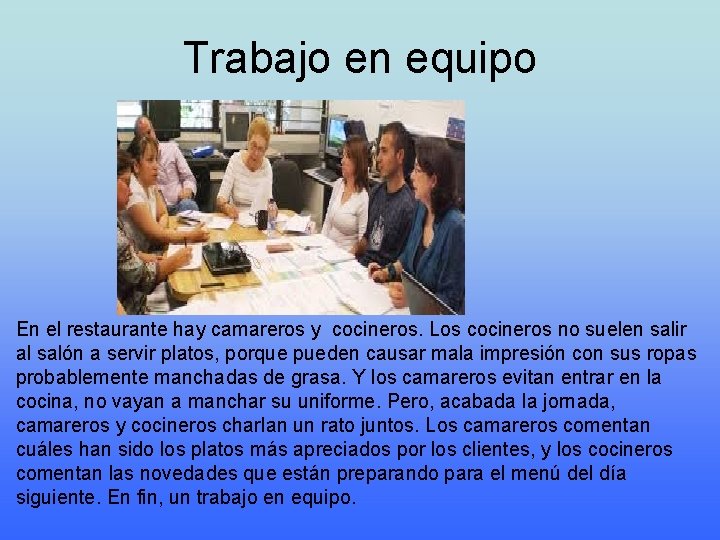 Trabajo en equipo

En el restaurante hay camareros y cocineros. Los cocineros no suelen salir al salón a servir platos, porque pueden causar mala impresión con sus ropas probablemente manchadas de grasa. Y los camareros evitan entrar en la cocina, no vayan a manchar su uniforme. Pero, acabada la jornada, camareros y cocineros charlan un rato juntos. Los camareros comentan cuáles han sido los platos más apreciados por los clientes, y los cocineros comentan las novedades que están preparando para el menú del día siguiente. En fin, un trabajo en equipo.